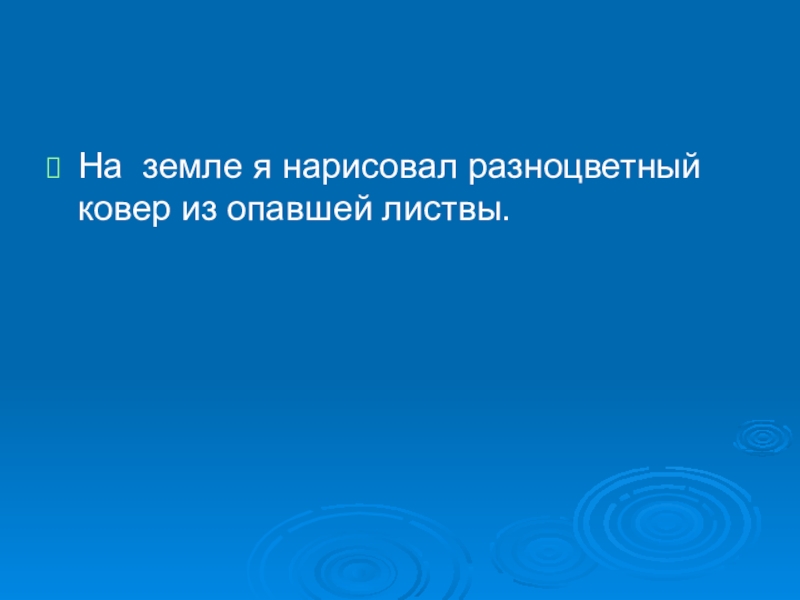 На  земле я нарисовал разноцветный ковер из опавшей листвы.